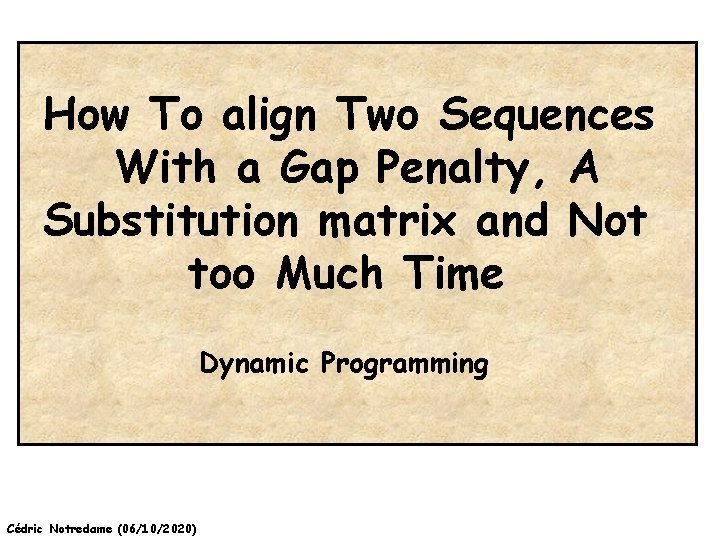 How To align Two Sequences With a Gap Penalty, A Substitution matrix and Not too Much Time

Dynamic Programming

Cédric Notredame (06/10/2020)